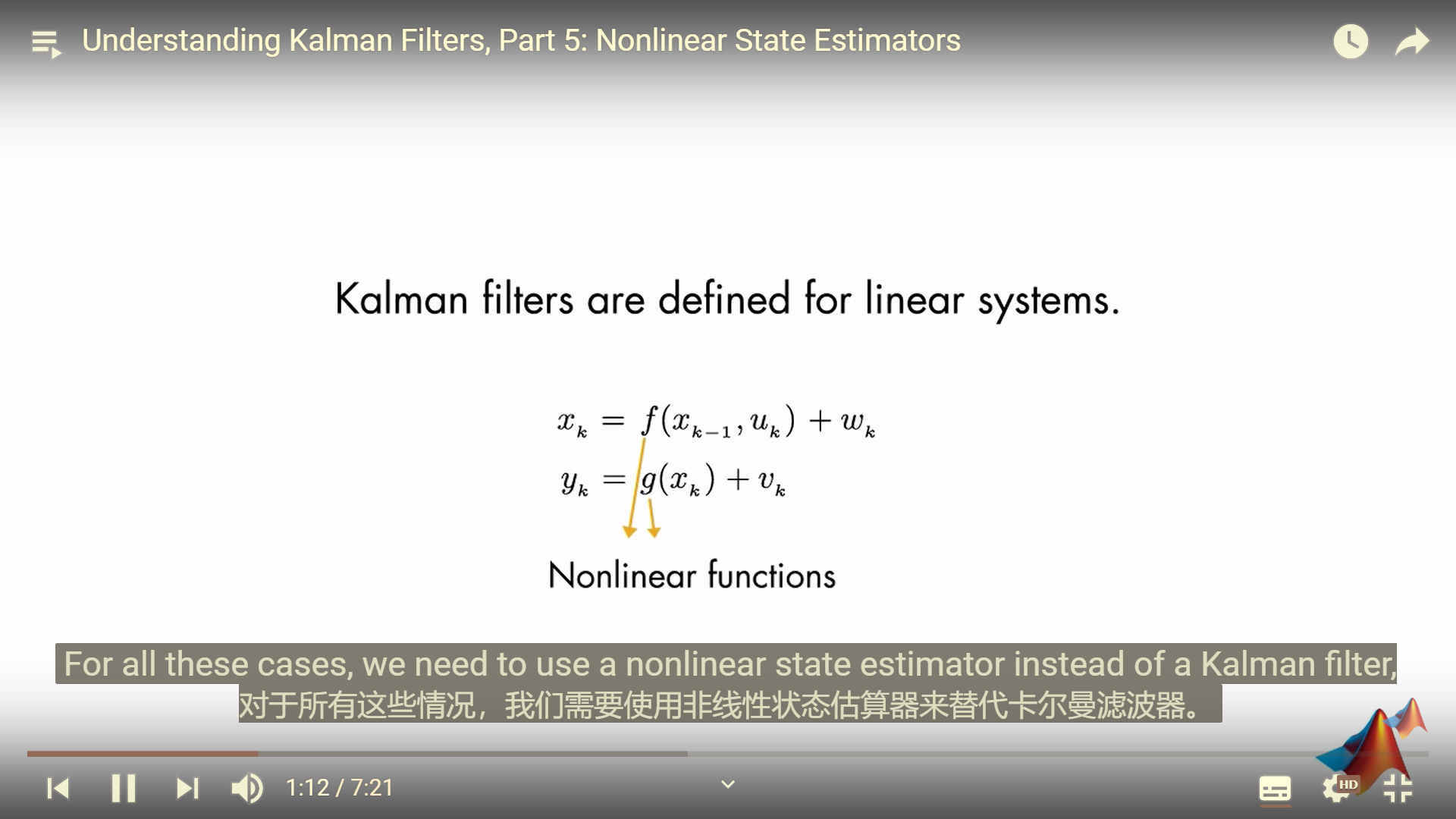 Understanding Kalman Filters, Part 5: Nonlinear State Estimators

Kalman filters are defined for linear systems.

$x_k = f(x_{k-1}, u_k) + w_k$
$y_k = g(x_k) + v_k$

Nonlinear functions

For all these cases, we need to use a nonlinear state estimator instead of a Kalman filter,
对于所有这些情况，我们需要使用非线性状态估算器来替代卡尔曼滤波器。

1:12 / 7:21

HD